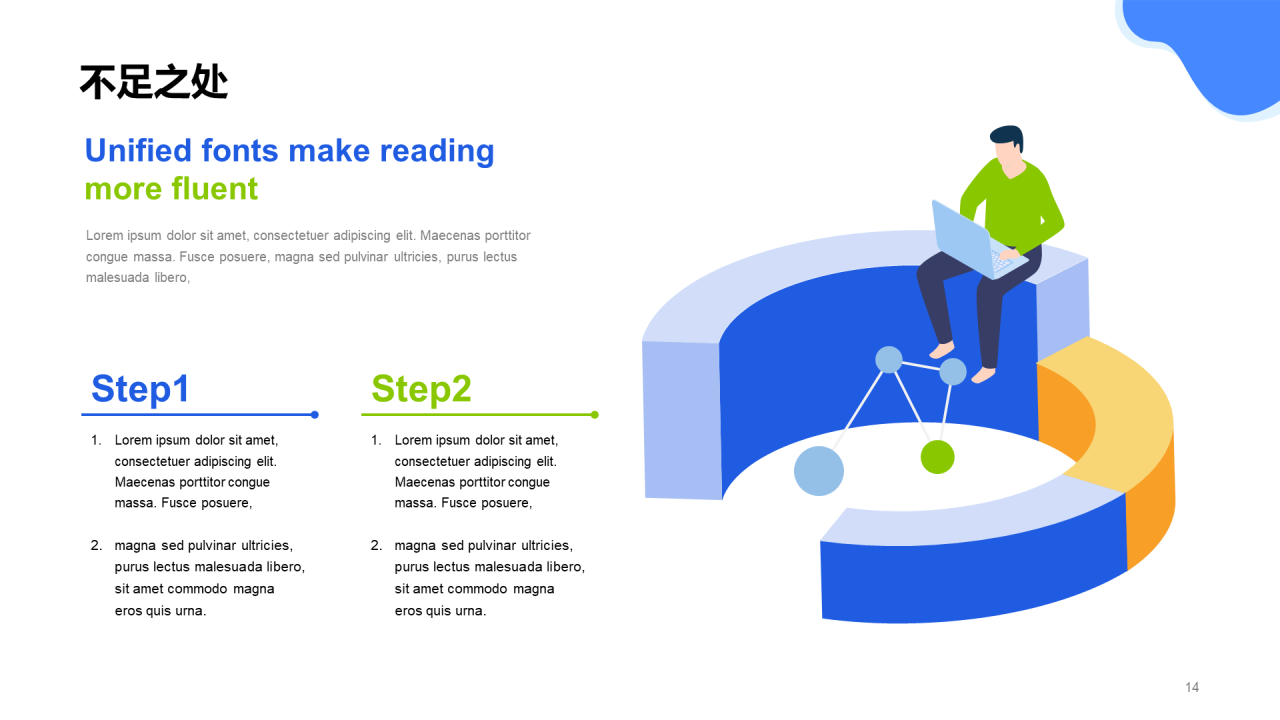 不足之处

Unified fonts make reading more fluent

Lorem ipsum dolor sit amet, consectetuer adipiscing elit. Maecenas porttitor congue massa. Fusce posuere, magna sed pulvinar ultricies, purus lectus malesuada libero,

Step1

1. Lorem ipsum dolor sit amet, consectetuer adipiscing elit. Maecenas porttitor congue massa. Fusce posuere,

2. magna sed pulvinar ultricies, purus lectus malesuada libero, sit amet commodo magna eros quis urna.

Step2

1. Lorem ipsum dolor sit amet, consectetuer adipiscing elit. Maecenas porttitor congue massa. Fusce posuere,

2. magna sed pulvinar ultricies, purus lectus malesuada libero, sit amet commodo magna eros quis urna.

14